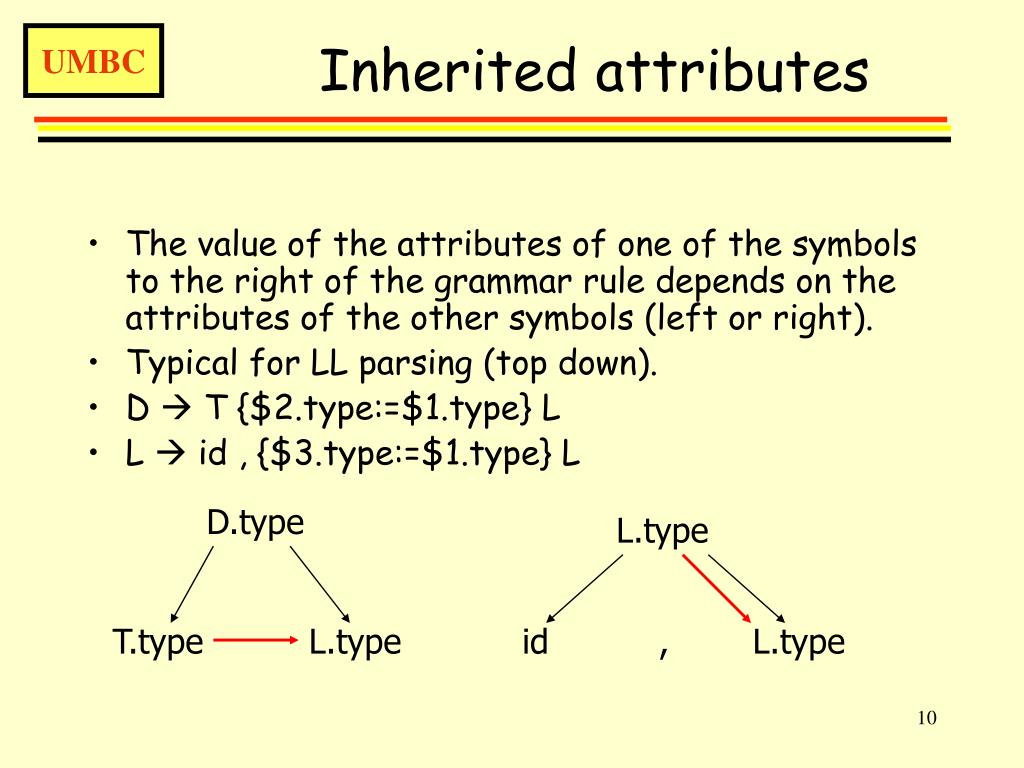 UMBC

Inherited attributes

• The value of the attributes of one of the symbols to the right of the grammar rule depends on the attributes of the other symbols (left or right).
• Typical for LL parsing (top down).
• D → T {\$2.type:=\$1.type} L
• L → id , {\$3.type:=\$1.type} L

D.type

T.type L.type

L.type

id , L.type

10